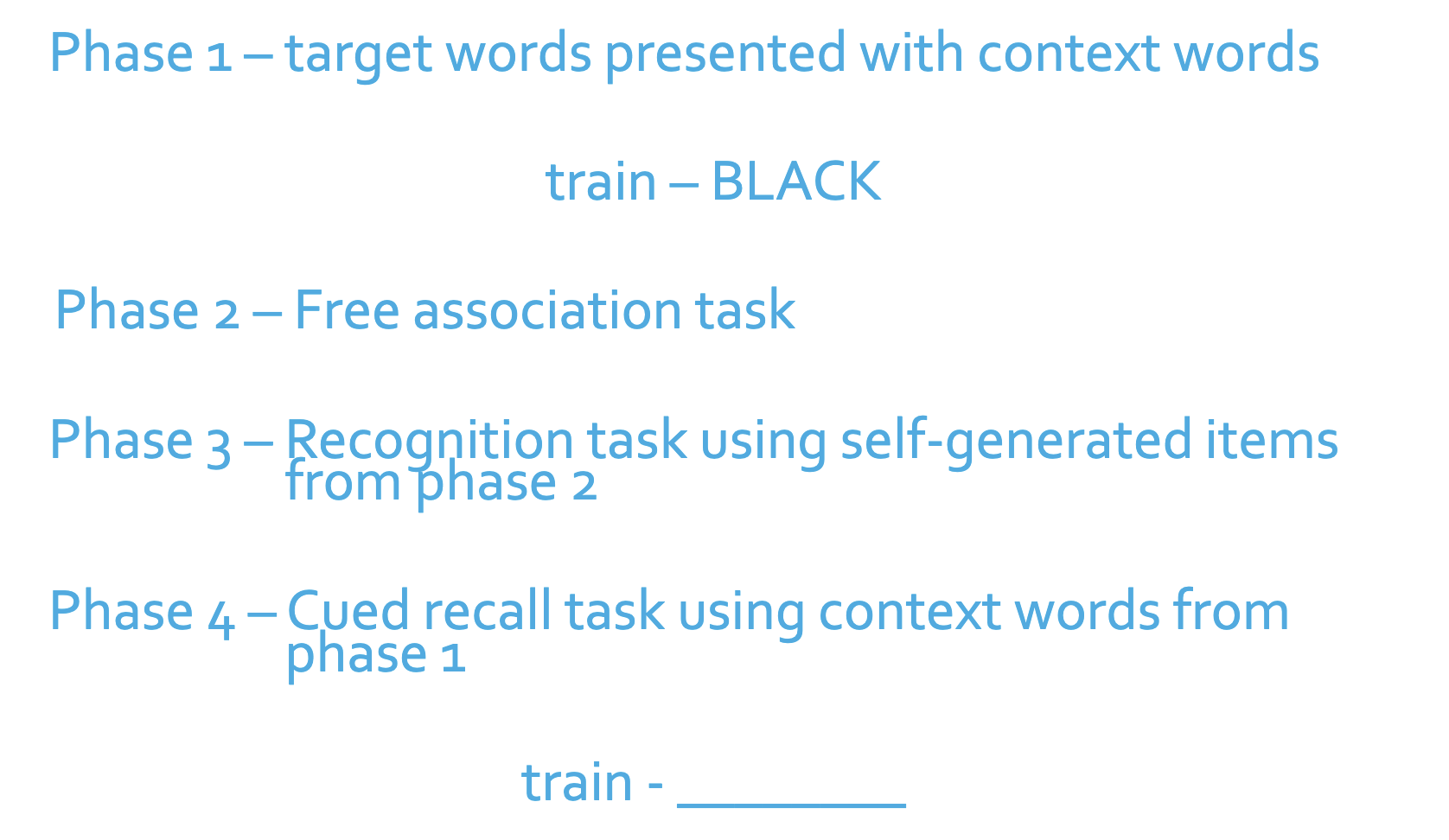 Phase 1 – target words presented with context words

train – BLACK

Phase 2 – Free association task

Phase 3 – Recognition task using self-generated items from phase 2

Phase 4 – Cued recall task using context words from phase 1

train - ________